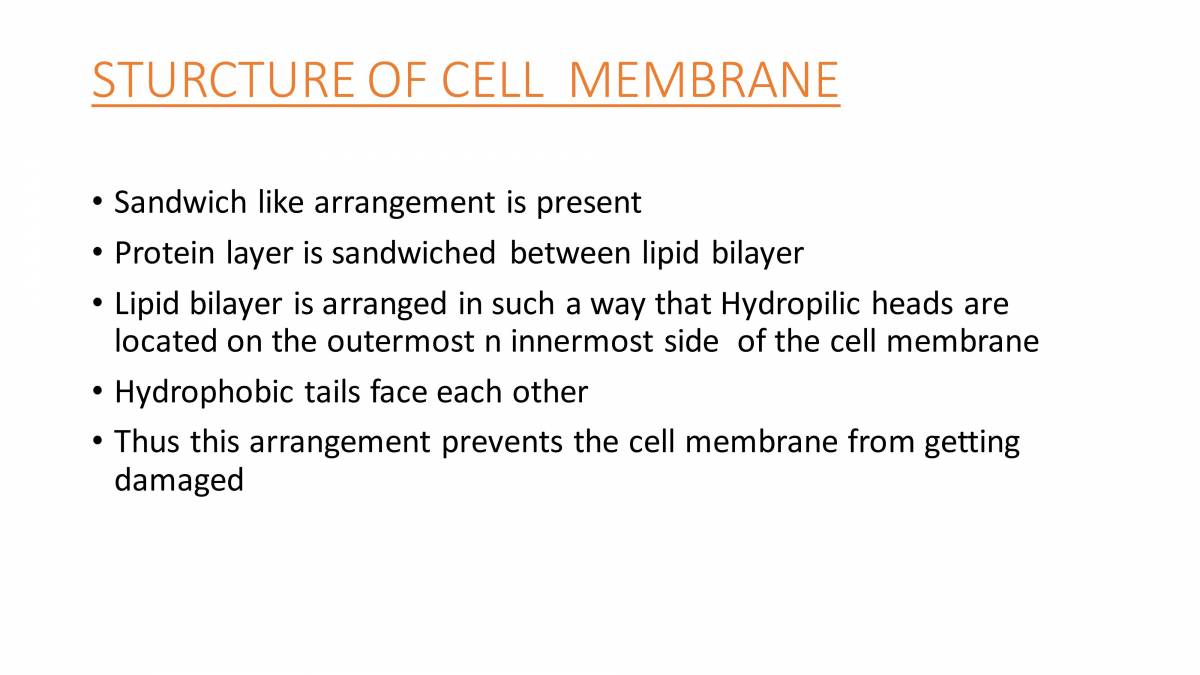 STURCTURE OF CELL MEMBRANE

• Sandwich like arrangement is present
• Protein layer is sandwiched between lipid bilayer
• Lipid bilayer is arranged in such a way that Hydropilic heads are located on the outermost n innermost side of the cell membrane
• Hydrophobic tails face each other
• Thus this arrangement prevents the cell membrane from getting damaged